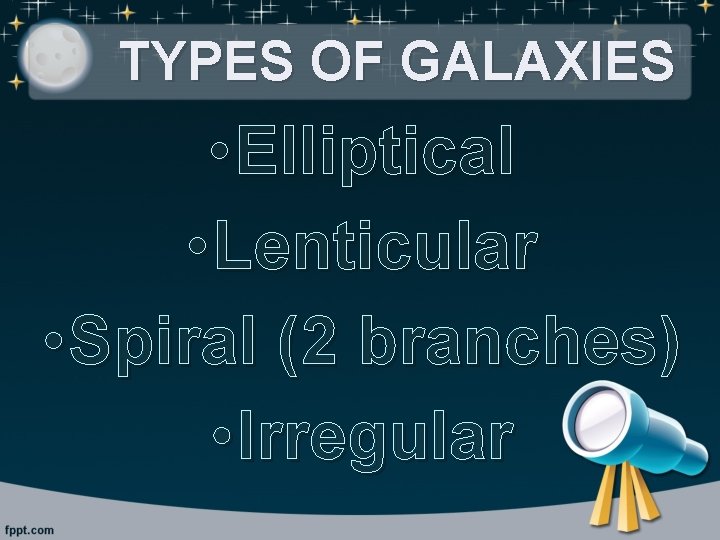 TYPES OF GALAXIES

•Elliptical

•Lenticular

•Spiral (2 branches)

•Irregular

fppt.com